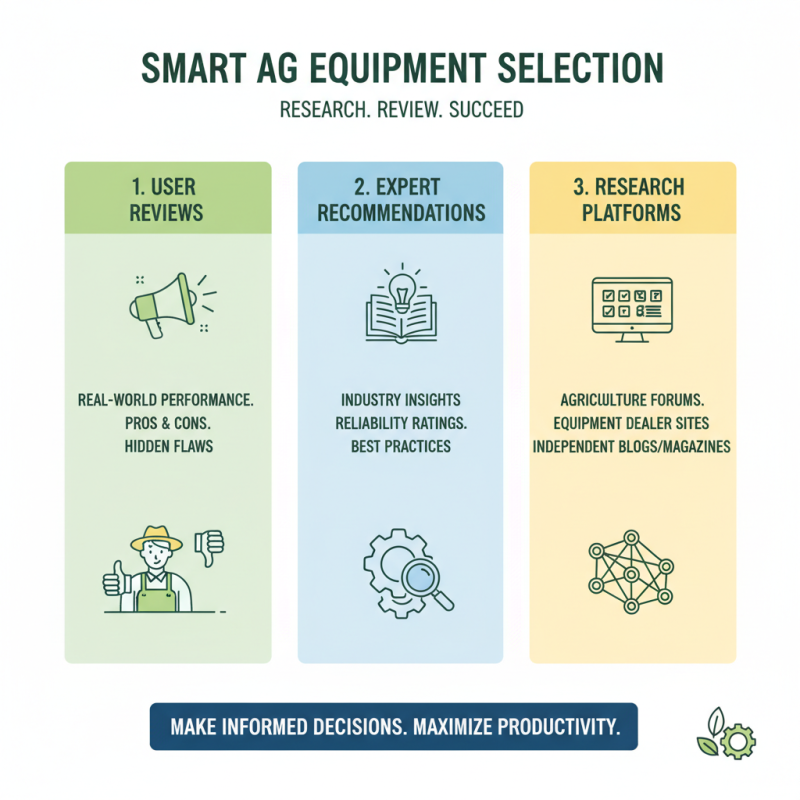 SMART AG EQUIPMENT SELECTION

RESEARCH. REVIEW. SUCCEED

1. USER REVIEWS

REAL-WORLD PERFORMANCE.
PROS & CONS.
HIDDEN FLAWS

2. EXPERT RECOMMENDATIONS

INDUSTRY INSIGHTS
RELIABILITY RATINGS.
BEST PRACTICES

3. RESEARCH PLATFORMS

AGRICULTURE FORUMS.
EQUIPMENT DEALER SITES
INDEPENDENT BLOGS/MAGAZINES

MAKE INFORMED DECISIONS. MAXIMIZE PRODUCTIVITY.